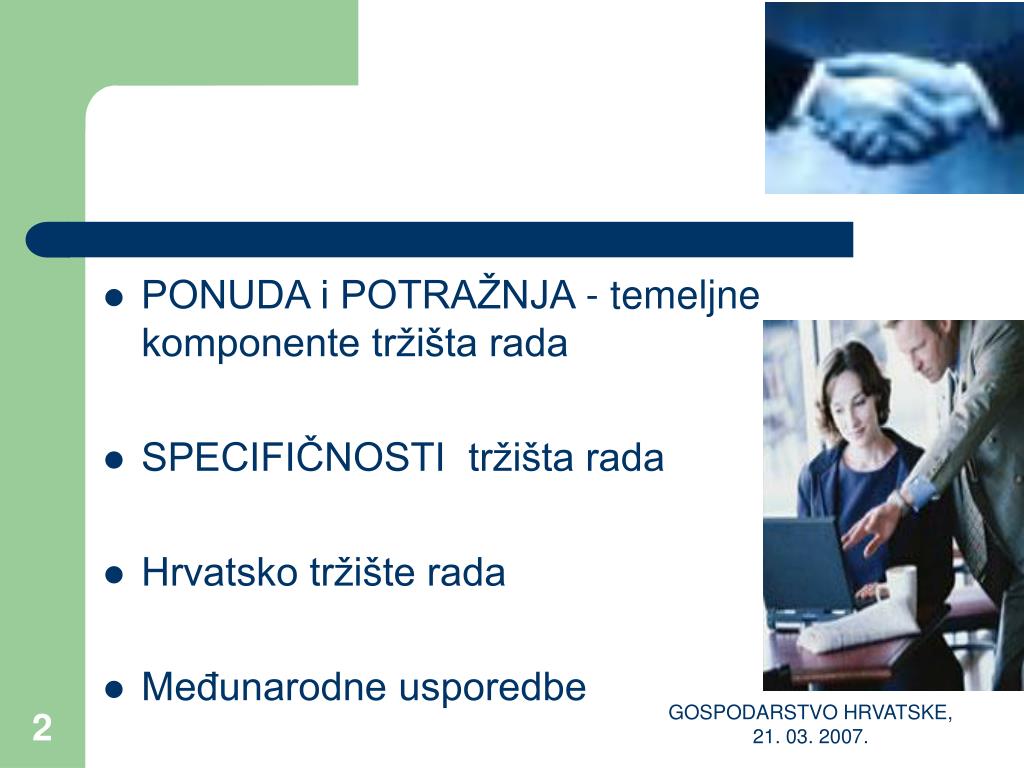 - PONUDA i POTRAŽNJA - temeljne komponente tržišta rada
- SPECIFIČNOSTI tržišta rada
- Hrvatsko tržište rada
- Međunarodne usporedbe

2

GOSPODARSTVO HRVATSKE, 21. 03. 2007.